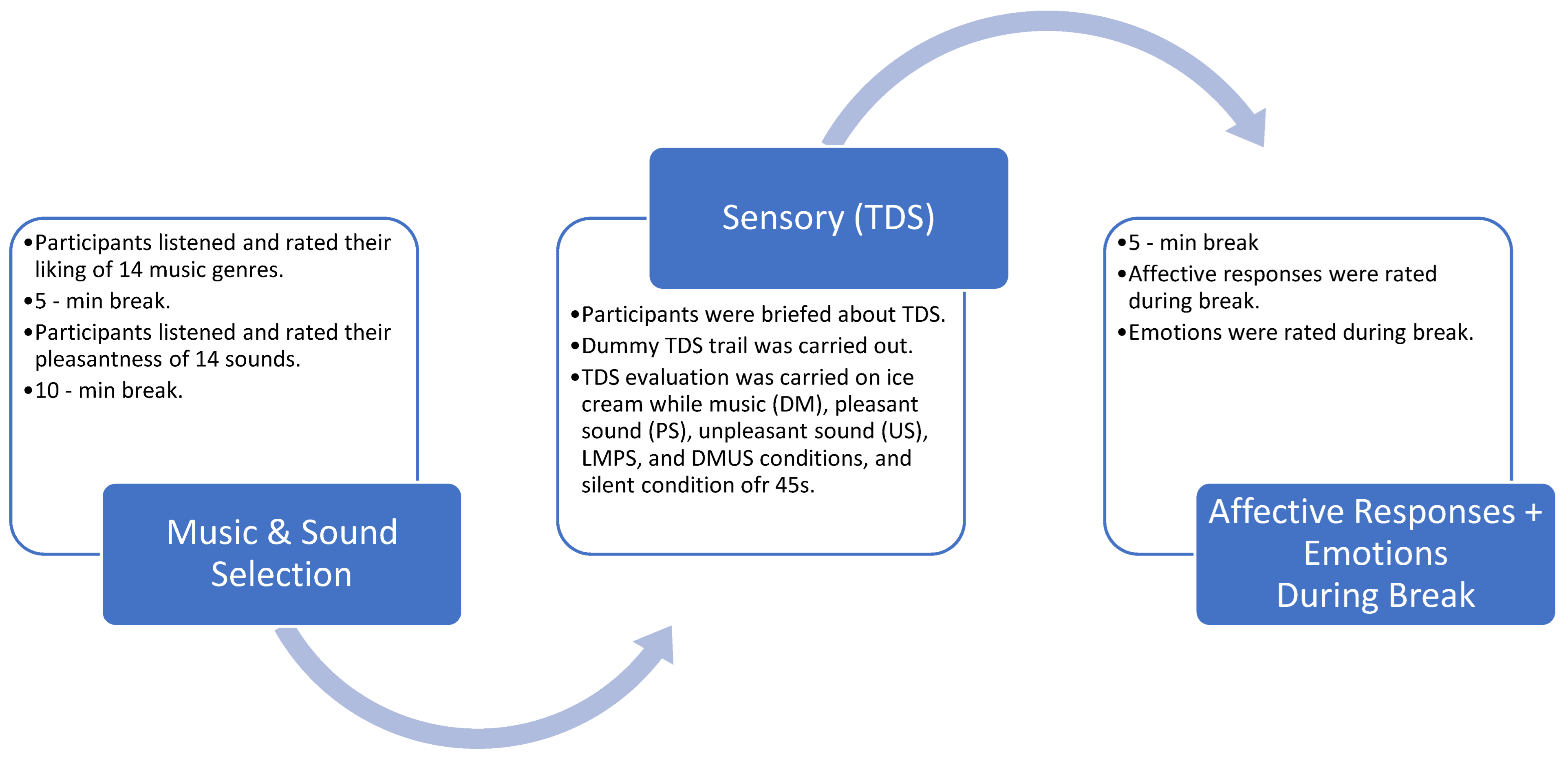 •Participants listened and rated their liking of 14 music genres.
•5 - min break.
•Participants listened and rated their pleasantness of 14 sounds.
•10 - min break.

Music & Sound Selection

Sensory (TDS)

•Participants were briefed about TDS.
•Dummy TDS trail was carried out.
•TDS evaluation was carried on ice cream while music (DM), pleasant sound (PS), unpleasant sound (US), LMPS, and DMUS conditions, and silent condition ofr 45s.

•5 - min break
•Affective responses were rated during break.
•Emotions were rated during break.

Affective Responses + Emotions During Break